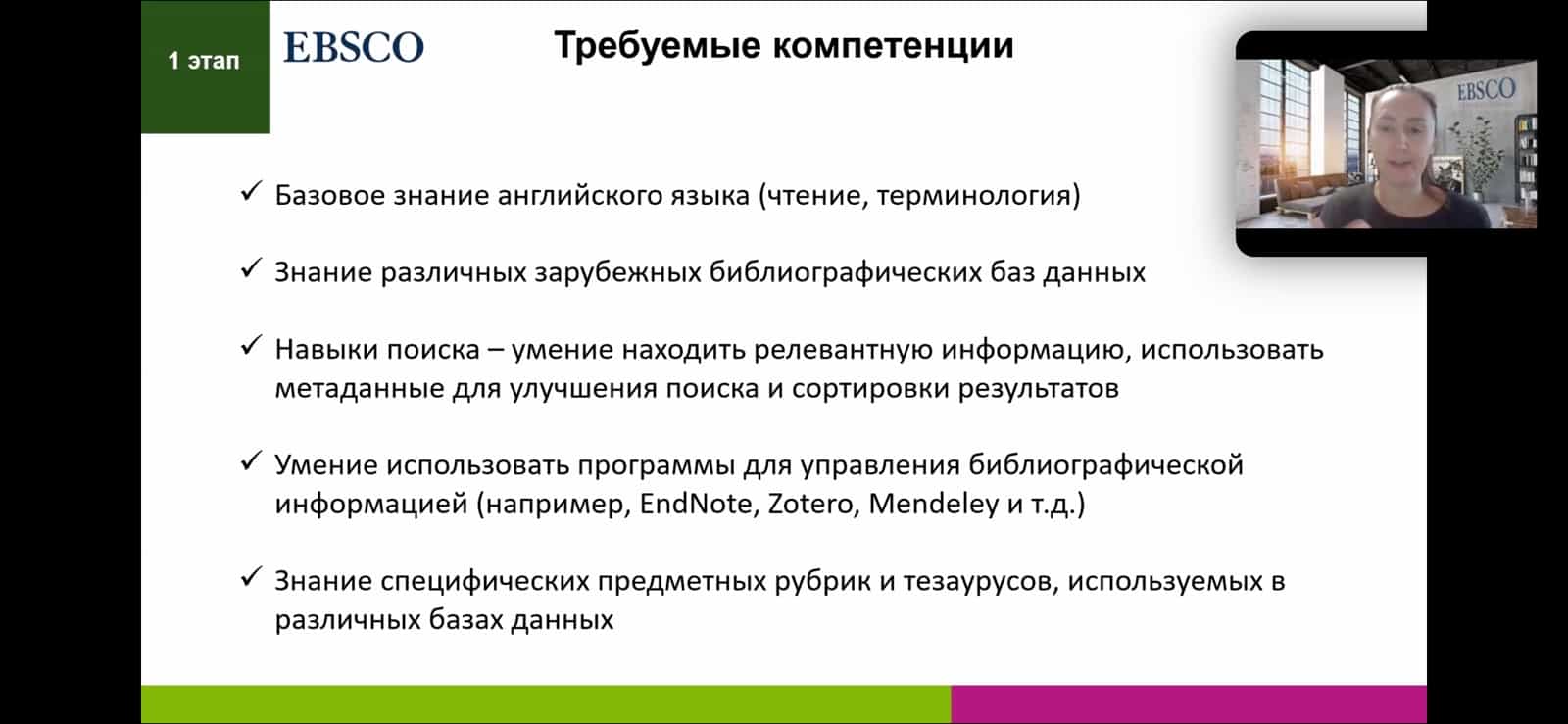 1 этап

EBSCO

Требуемые компетенции

EBSCO

✓ Базовое знание английского языка (чтение, терминология)

✓ Знание различных зарубежных библиографических баз данных

✓ Навыки поиска – умение находить релевантную информацию, использовать метаданные для улучшения поиска и сортировки результатов

✓ Умение использовать программы для управления библиографической информацией (например, EndNote, Zotero, Mendeley и т.д.)

✓ Знание специфических предметных рубрик и тезаурусов, используемых в различных базах данных